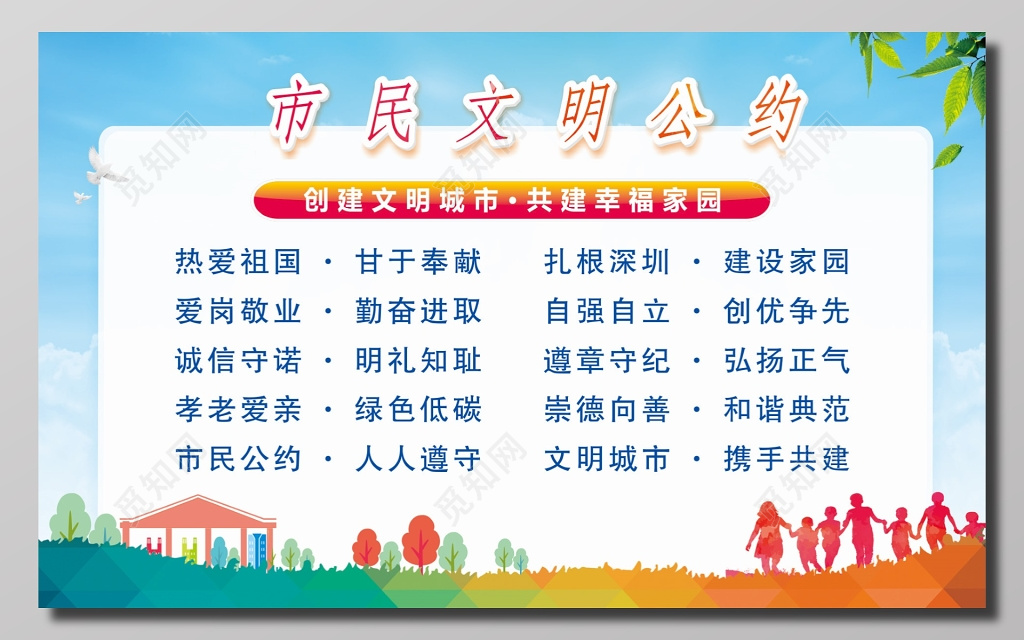 市民文明公约

创建文明城市·共建幸福家园

热爱祖国 · 甘于奉献
爱岗敬业 · 勤奋进取
诚信守诺 · 明礼知耻
孝老爱亲 · 绿色低碳
市民公约 · 人人遵守

扎根深圳 · 建设家园
自强自立 · 创优争先
遵章守纪 · 弘扬正气
崇德向善 · 和谐典范
文明城市 · 携手共建

觅知网